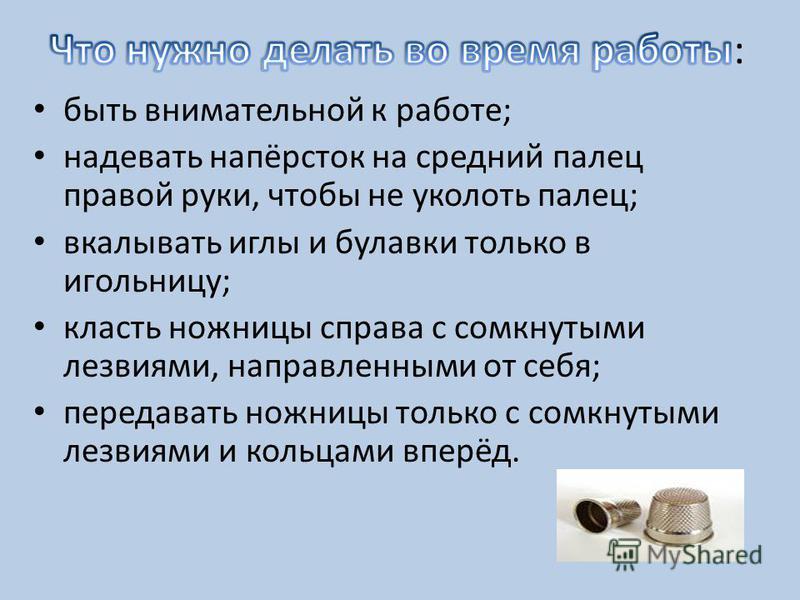 Что нужно делать во время работы:

• быть внимательной к работе;
• надевать напёрсток на средний палец правой руки, чтобы не уколоть палец;
• вкалывать иглы и булавки только в игольницу;
• класть ножницы справа с сомкнутыми лезвиями, направленными от себя;
• передавать ножницы только с сомкнутыми лезвиями и кольцами вперёд.

MyShared